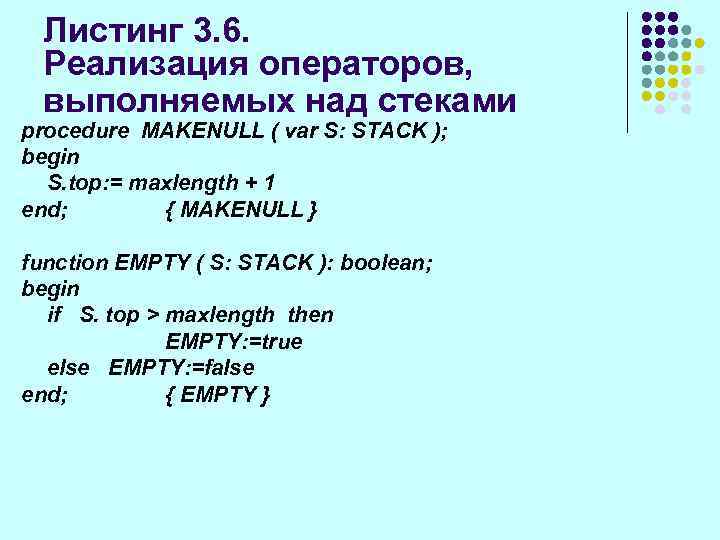 Листинг 3.6. Реализация операторов, выполняемых над стеками

procedure MAKENULL ( var S: STACK );
begin
S.top:= maxlength + 1
end; { MAKENULL }

function EMPTY ( S: STACK ): boolean;
begin
if S. top > maxlength then
EMPTY:=true
else EMPTY:=false
end; { EMPTY }